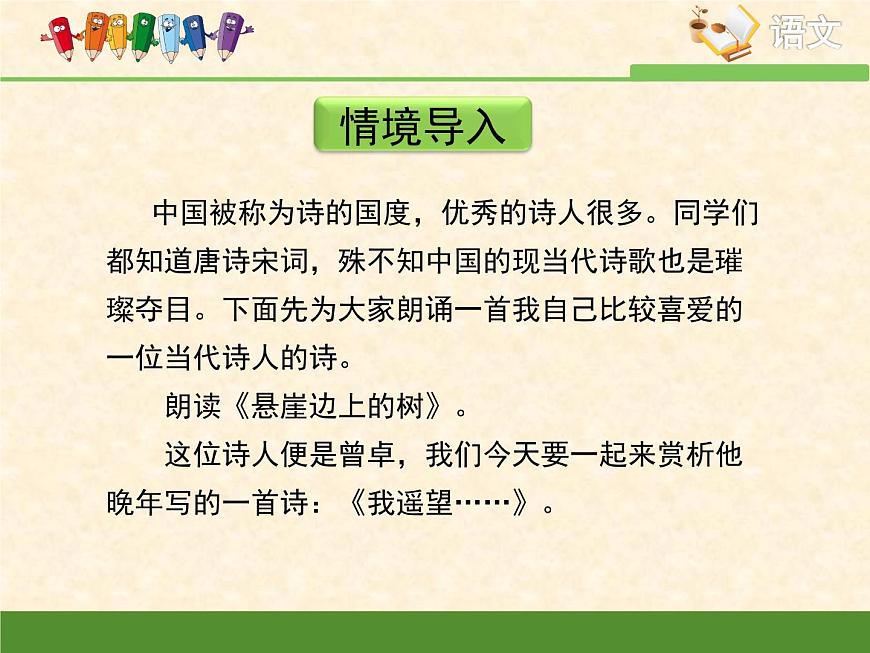 语文

情境导入

中国被称为诗的国度，优秀的诗人很多。同学们都知道唐诗宋词，殊不知中国的现当代诗歌也是璀璨夺目。下面先为大家朗诵一首我自己比较喜爱的一位当代诗人的诗。

朗读《悬崖边上的树》。

这位诗人便是曾卓，我们今天要一起来赏析他晚年写的一首诗：《我遥望……》。